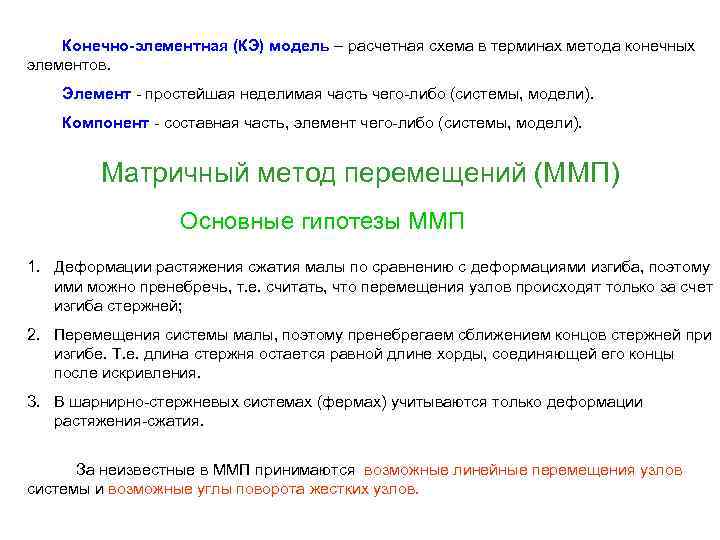 Конечно-элементная (КЭ) модель – расчетная схема в терминах метода конечных элементов.

Элемент - простейшая неделимая часть чего-либо (системы, модели).

Компонент - составная часть, элемент чего-либо (системы, модели).

Матричный метод перемещений (ММП)

Основные гипотезы ММП

1. Деформации растяжения сжатия малы по сравнению с деформациями изгиба, поэтому ими можно пренебречь, т.е. считать, что перемещения узлов происходят только за счет изгиба стержней;

2. Перемещения системы малы, поэтому пренебрегаем сближением концов стержней при изгибе. Т.е. длина стержня остается равной длине хорды, соединяющей его концы после искривления.

3. В шарнирно-стержневых системах (фермах) учитываются только деформации растяжения-сжатия.

За неизвестные в ММП принимаются возможные линейные перемещения узлов системы и возможные углы поворота жестких узлов.